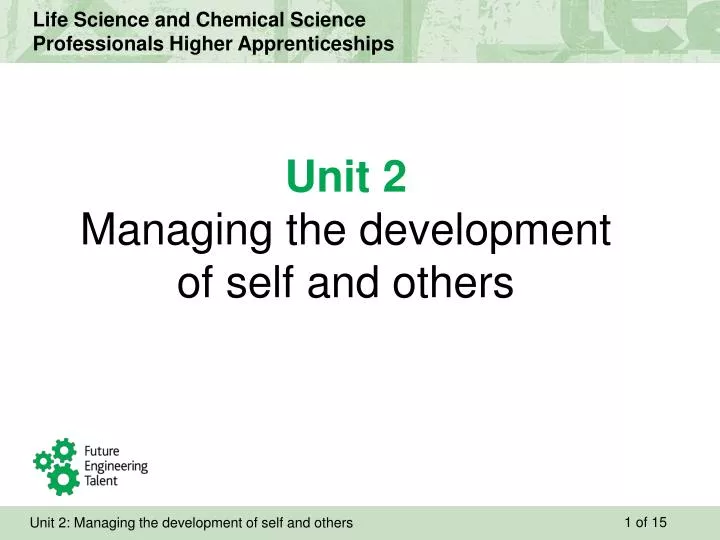 Life Science and Chemical Science Professionals Higher Apprenticeships

Unit 2
Managing the development of self and others

Future Engineering Talent

Unit 2: Managing the development of self and others

1 of 15